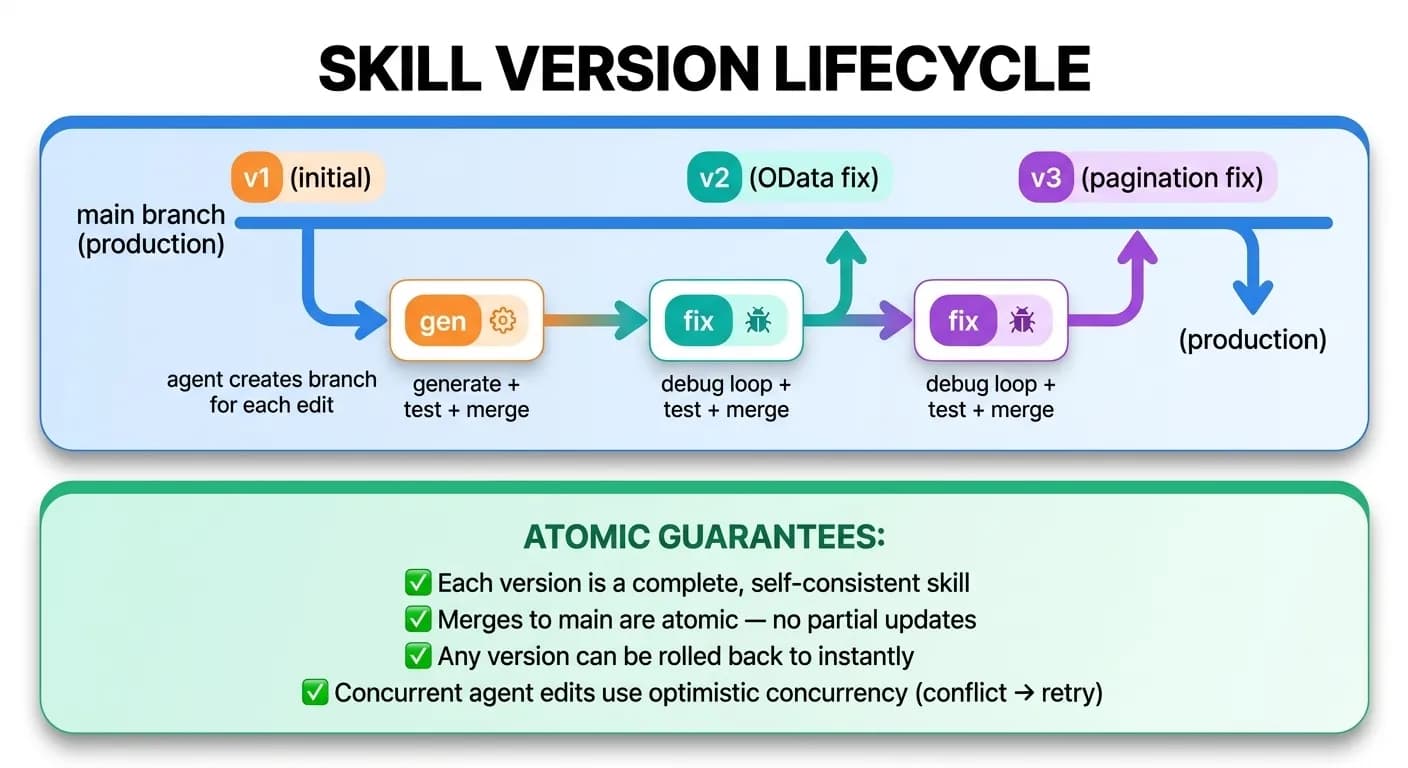 SKILL VERSION LIFECYCLE

v1 (initial)

v2 (OData fix)

v3 (pagination fix)

main branch (production)

gen

fix

fix

(production)

agent creates branch for each edit

generate + test + merge

debug loop + test + merge

debug loop + test + merge

ATOMIC GUARANTEES:

✅ Each version is a complete, self-consistent skill
✅ Merges to main are atomic — no partial updates
✅ Any version can be rolled back to instantly
✅ Concurrent agent edits use optimistic concurrency (conflict → retry)